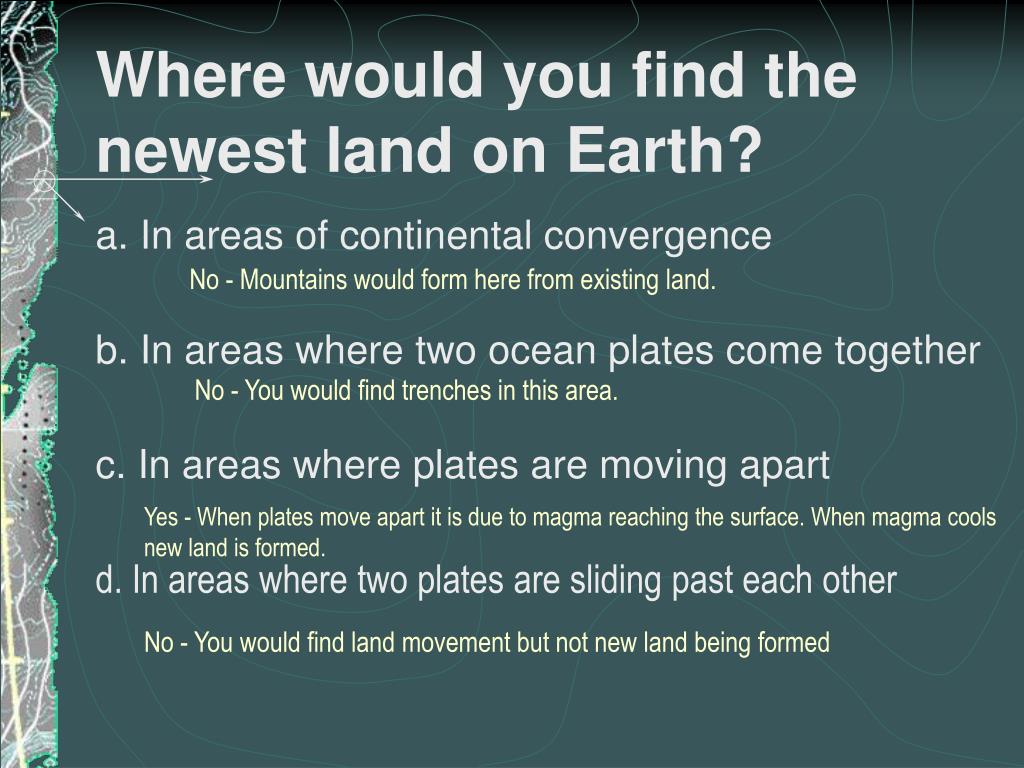 Where would you find the newest land on Earth?

a. In areas of continental convergence

No - Mountains would form here from existing land.

b. In areas where two ocean plates come together

No - You would find trenches in this area.

c. In areas where plates are moving apart

Yes - When plates move apart it is due to magma reaching the surface. When magma cools new land is formed.

d. In areas where two plates are sliding past each other

No - You would find land movement but not new land being formed